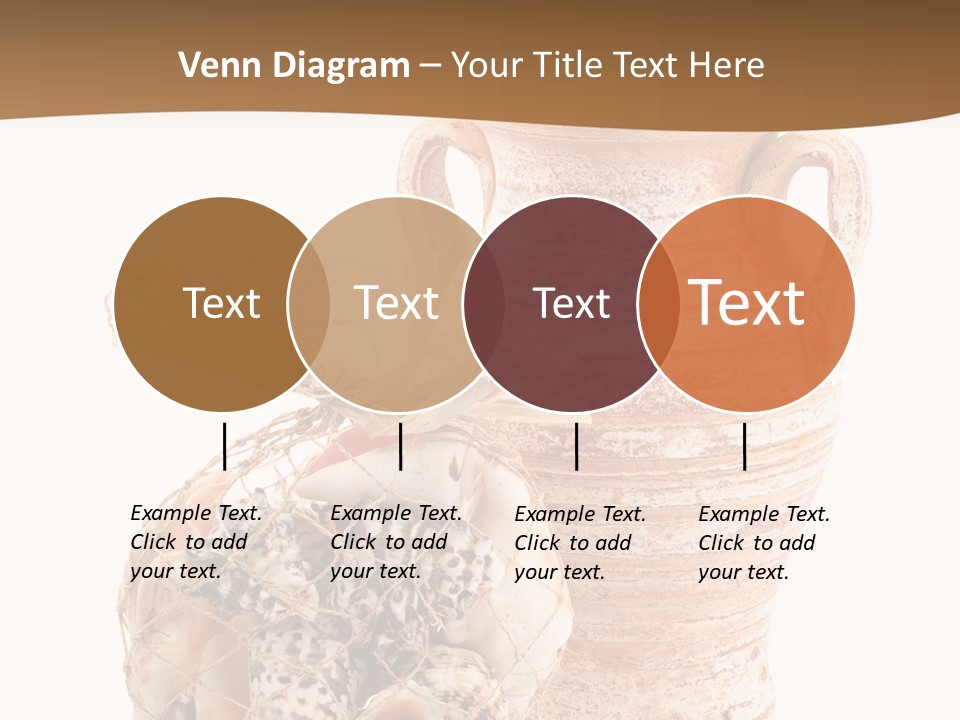 Venn Diagram – Your Title Text Here

Text

Text

Text

Text

Example Text. Click to add your text.

Example Text. Click to add your text.

Example Text. Click to add your text.

Example Text. Click to add your text.